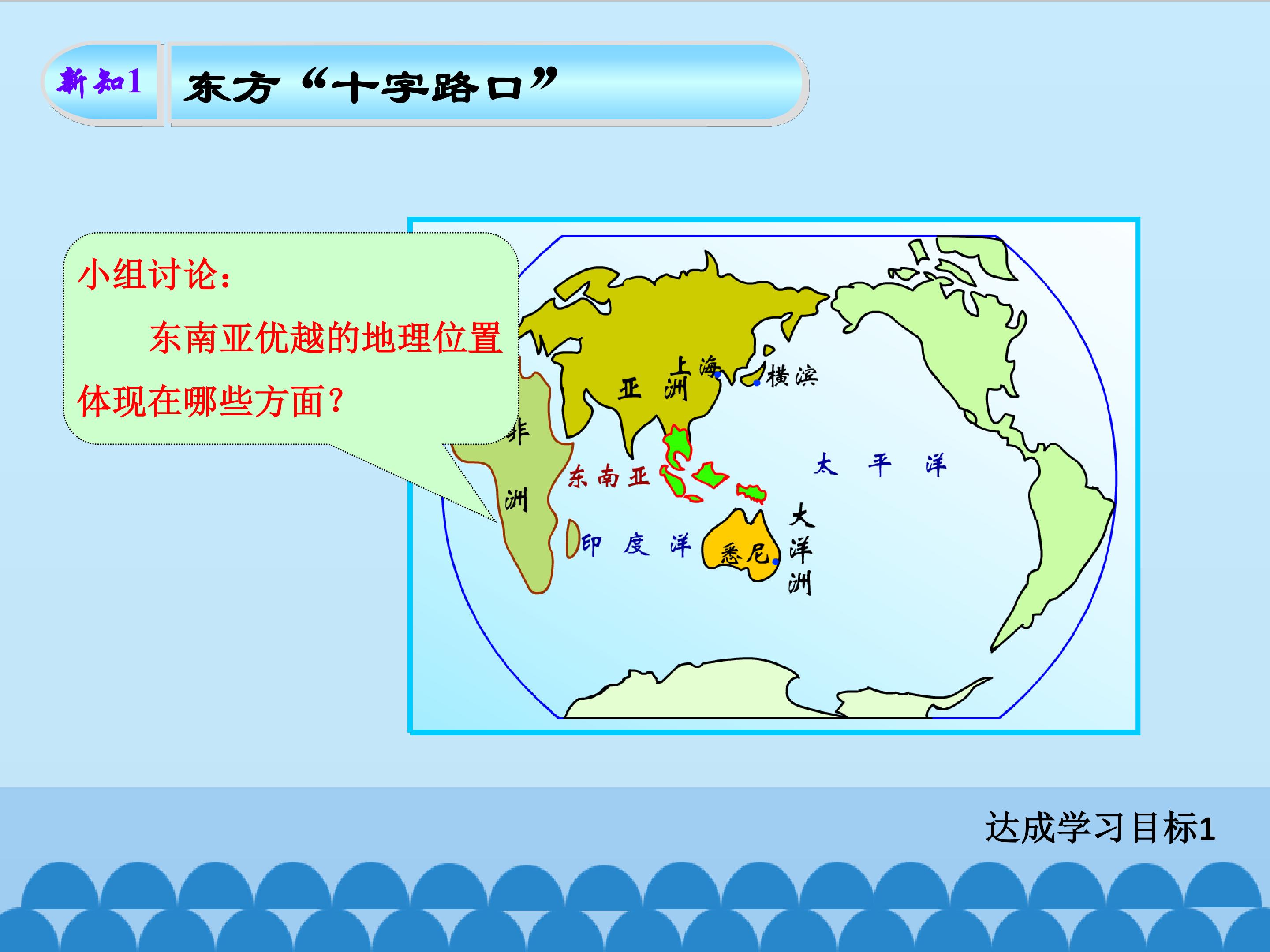 新知1 东方“十字路口”

小组讨论：

东南亚优越的地理位置体现在哪些方面？

亚洲
上海
横滨
非洲
东南亚
太平洋
印度洋
悉尼
大洋洲

达成学习目标1